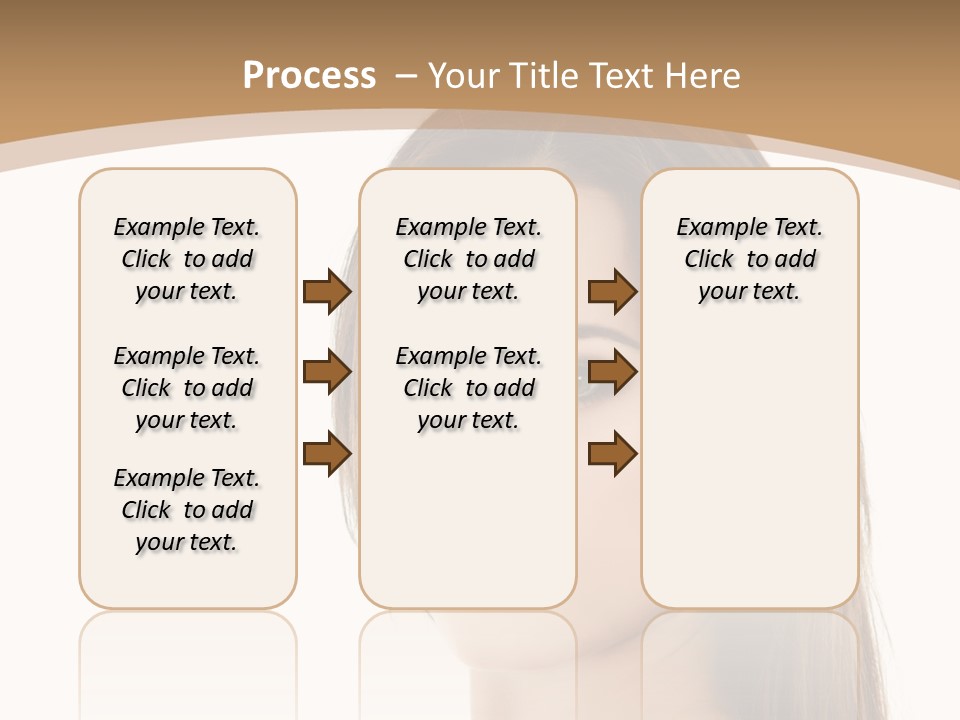 Process – Your Title Text Here

Example Text. Click to add your text.

Example Text. Click to add your text.

Example Text. Click to add your text.

Example Text. Click to add your text.

Example Text. Click to add your text.

Example Text. Click to add your text.